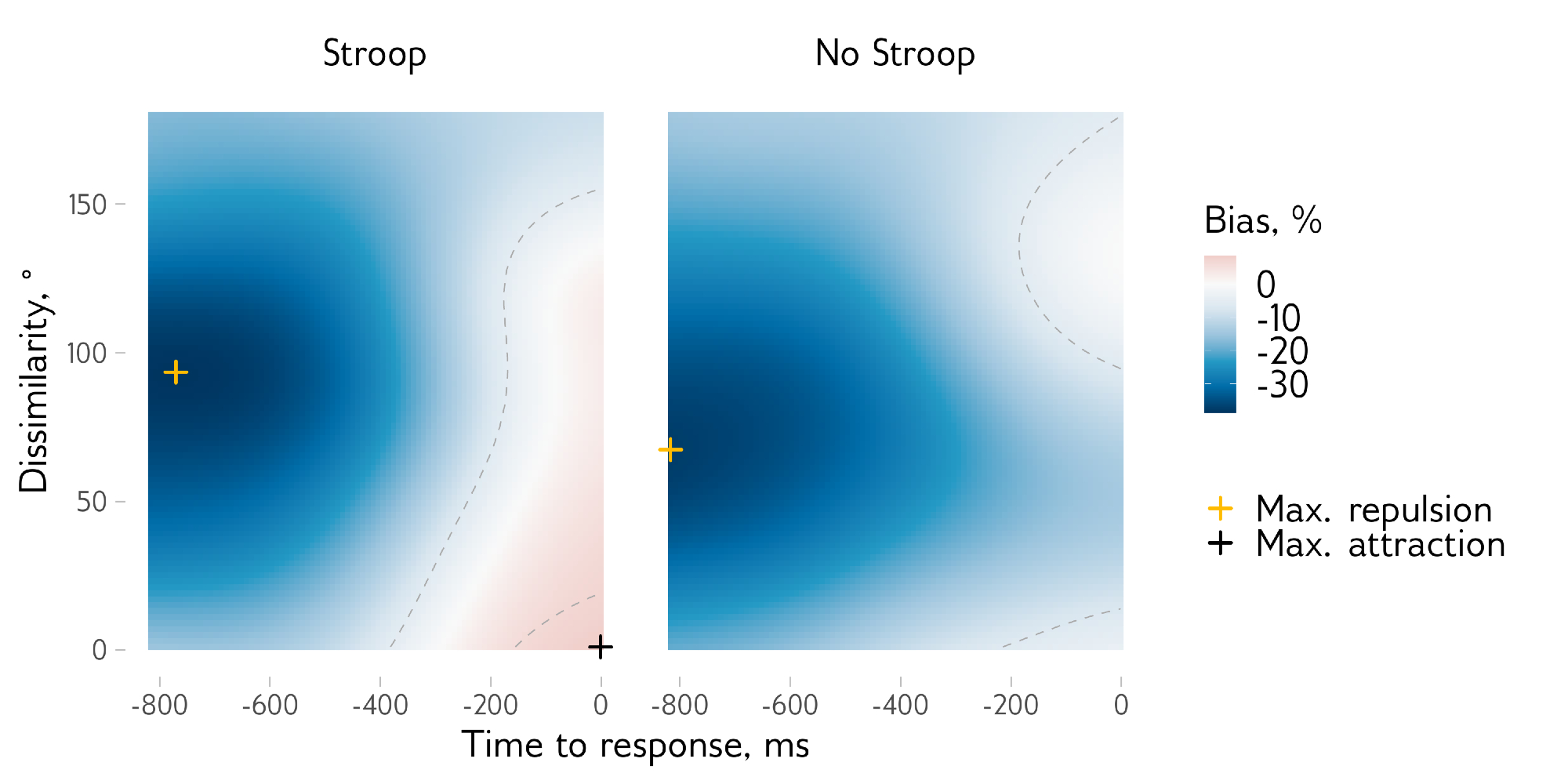 Stroop

No Stroop

Dissimilarity, °

150
100
50
0

-800 -600 -400 -200 0
-800 -600 -400 -200 0

Time to response, ms

Bias, %
0
-10
-20
-30

+ Max. repulsion
+ Max. attraction